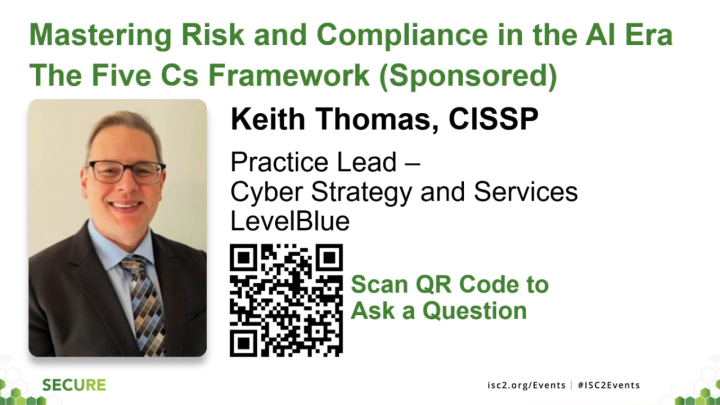 Mastering Risk and Compliance in the AI Era
The Five Cs Framework (Sponsored)

Keith Thomas, CISSP

Practice Lead –
Cyber Strategy and Services
LevelBlue

Scan QR Code to Ask a Question

SECURE

isc2.org/Events | #ISC2Events